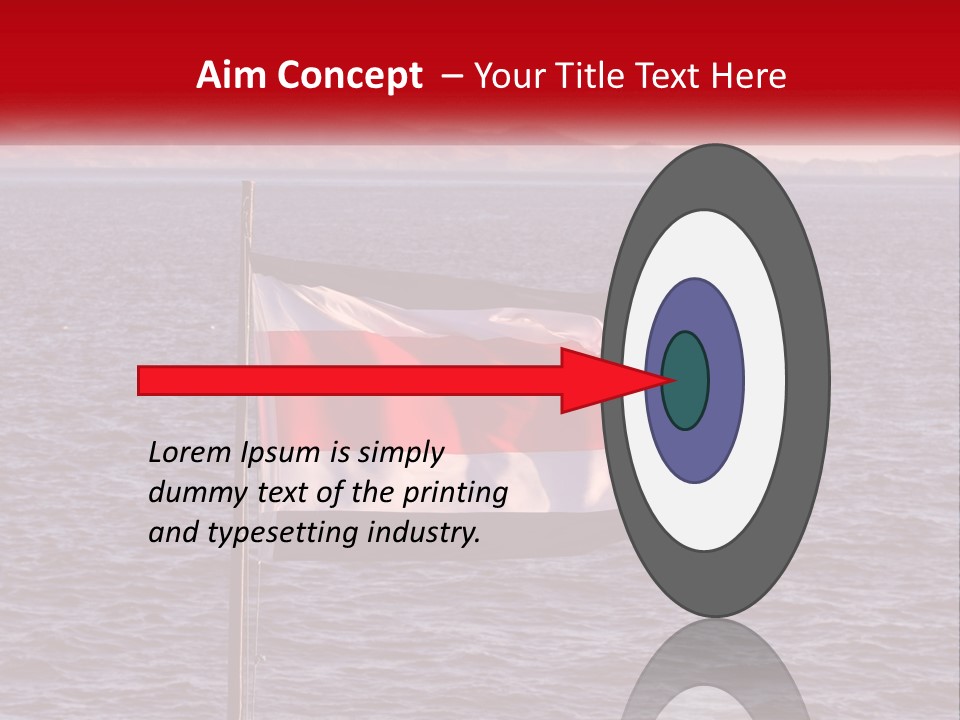 Aim Concept – Your Title Text Here

Lorem Ipsum is simply dummy text of the printing and typesetting industry.